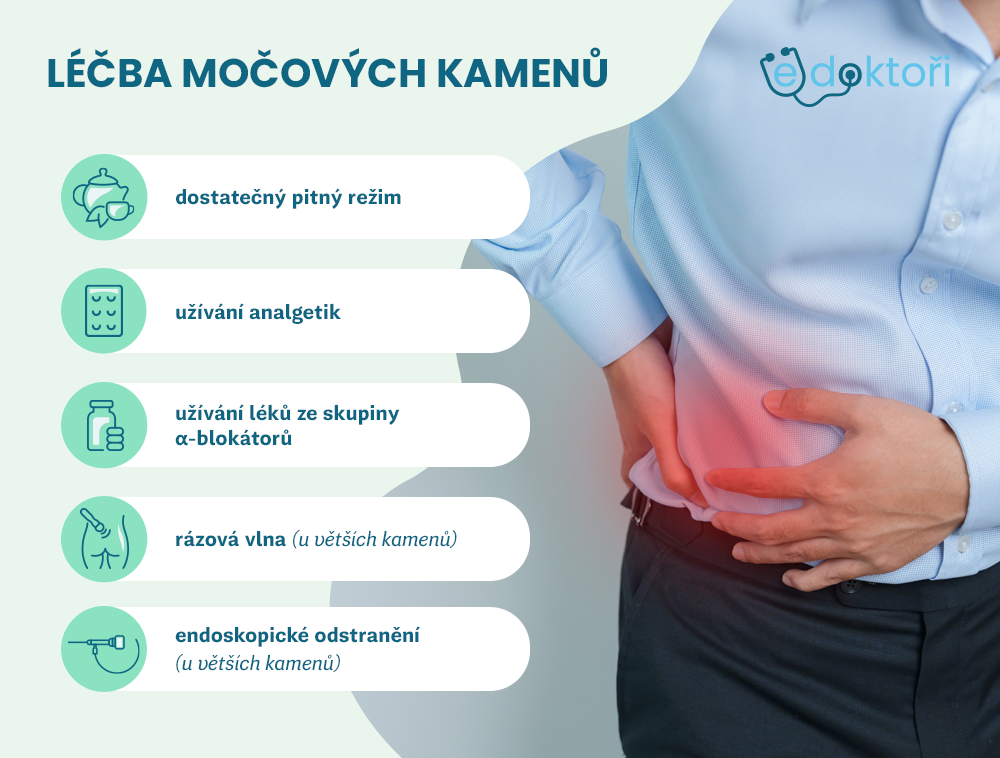 LÉČBA MOČOVÝCH KAMENŮ

edoktoři

dostatečný pitný režim

užívání analgetik

užívání léků ze skupiny α-blokátorů

rázová vlna (u větších kamenů)

endoskopické odstranění (u větších kamenů)